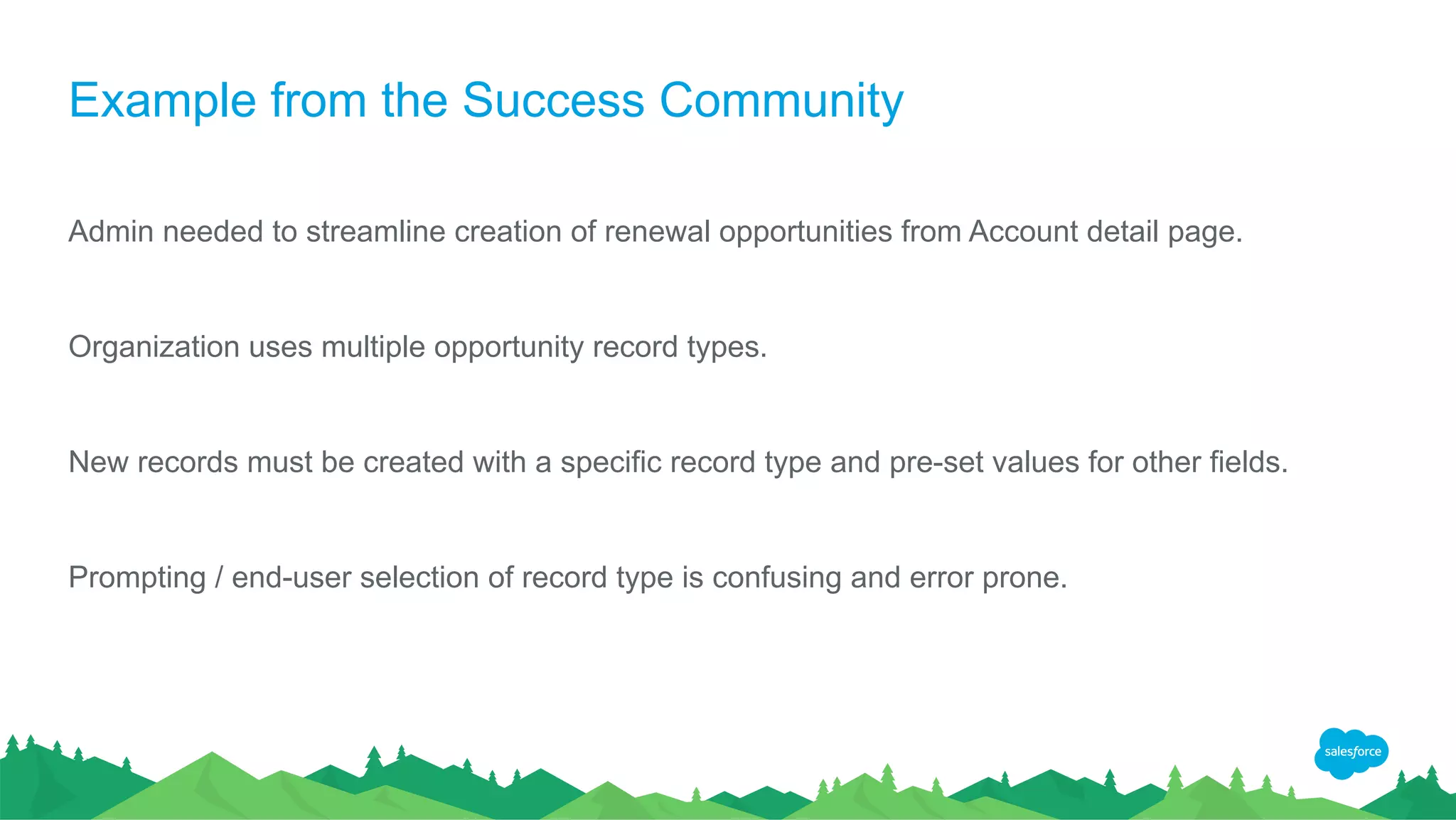 Example from the Success Community

Admin needed to streamline creation of renewal opportunities from Account detail page.

Organization uses multiple opportunity record types.

New records must be created with a specific record type and pre-set values for other fields.

Prompting / end-user selection of record type is confusing and error prone.

salesforce